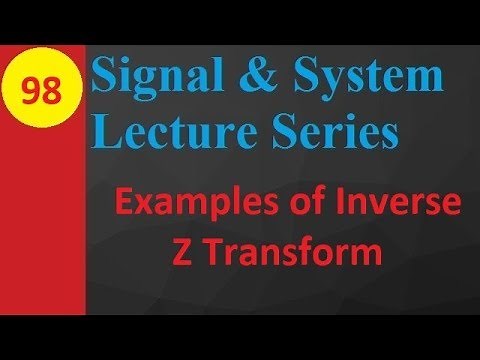 98

Signal & System Lecture Series

Examples of Inverse Z Transform